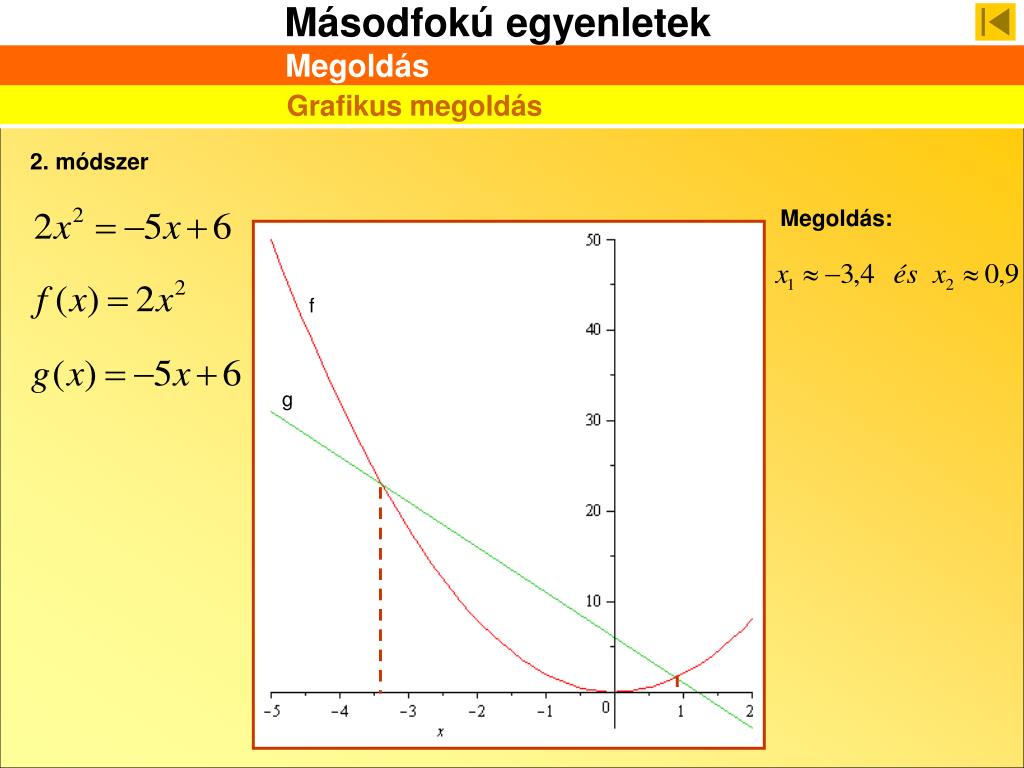 Másodfokú egyenletek

Megoldás

Grafikus megoldás

2. módszer

$2x^2 = -5x + 6$

$f(x) = 2x^2$

$g(x) = -5x + 6$

f

g

50
40
30
20
10
0
−5 −4 −3 −2 −1 1 2
x

Megoldás:

$x_1 \approx -3{,}4 \quad és \quad x_2 \approx 0{,}9$